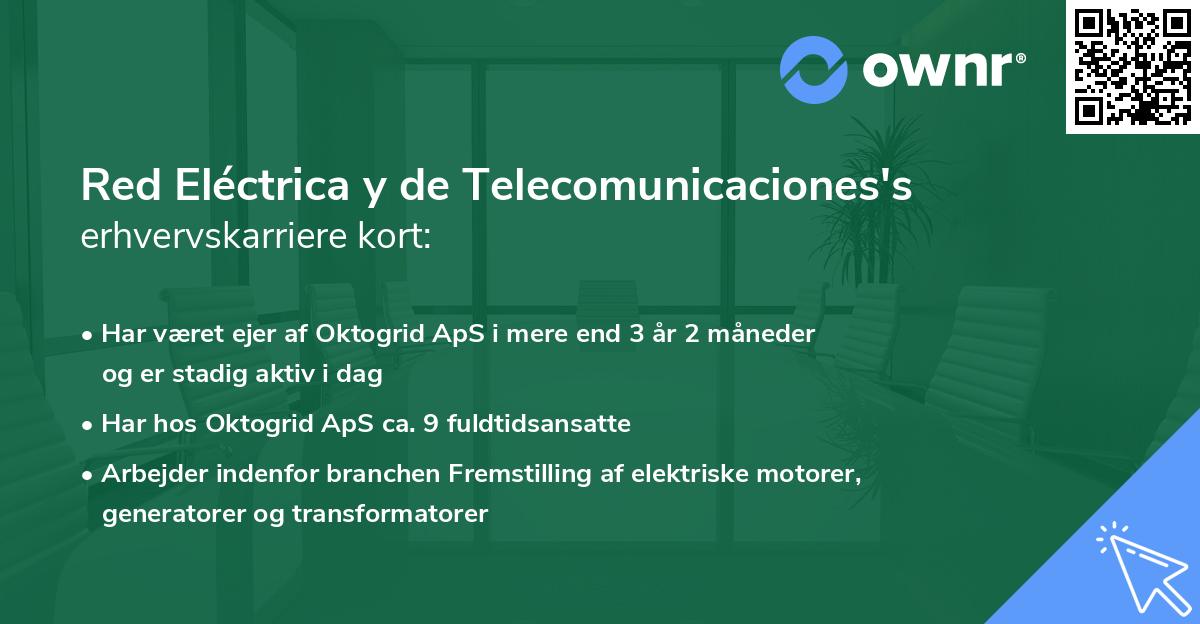 ownr®

Red Eléctrica y de Telecomunicaciones's
erhvervskarriere kort:

• Har været ejer af Oktogrid ApS i mere end 3 år 2 måneder og er stadig aktiv i dag

• Har hos Oktogrid ApS ca. 9 fuldtidsansatte

• Arbejder indenfor branchen Fremstilling af elektriske motorer, generatorer og transformatorer